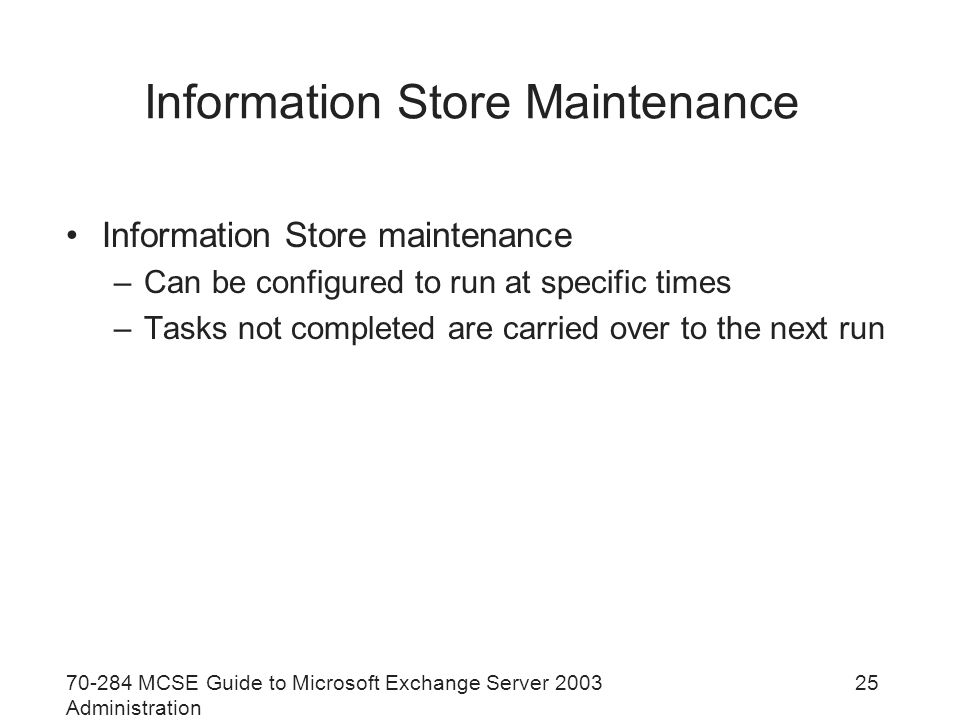 Information Store Maintenance

• Information Store maintenance
– Can be configured to run at specific times
– Tasks not completed are carried over to the next run

70-284 MCSE Guide to Microsoft Exchange Server 2003 Administration

25